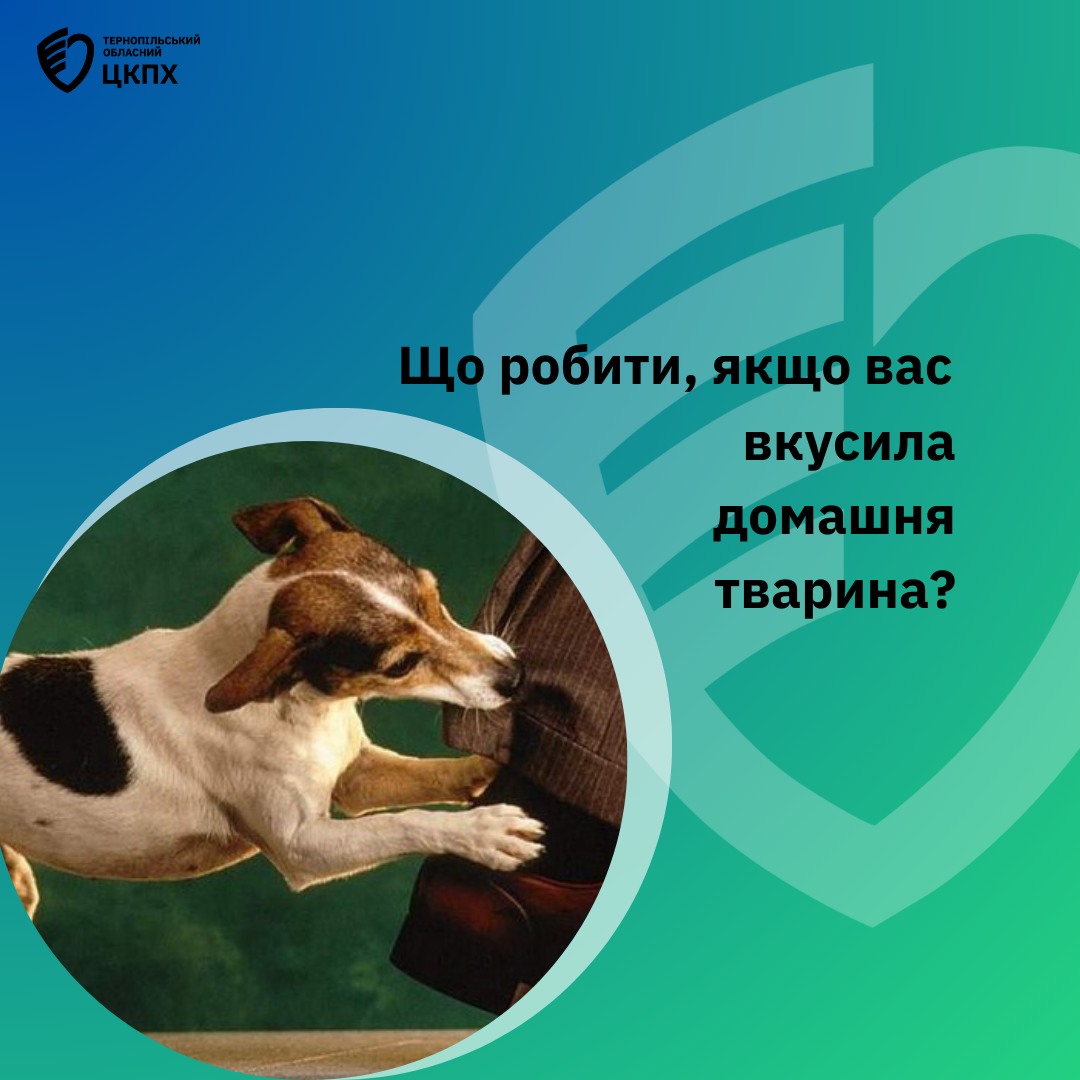 ТЕРНОПІЛЬСЬКИЙ ОБЛАСНИЙ
ЦКПХ

Що робити, якщо вас вкусила домашня тварина?